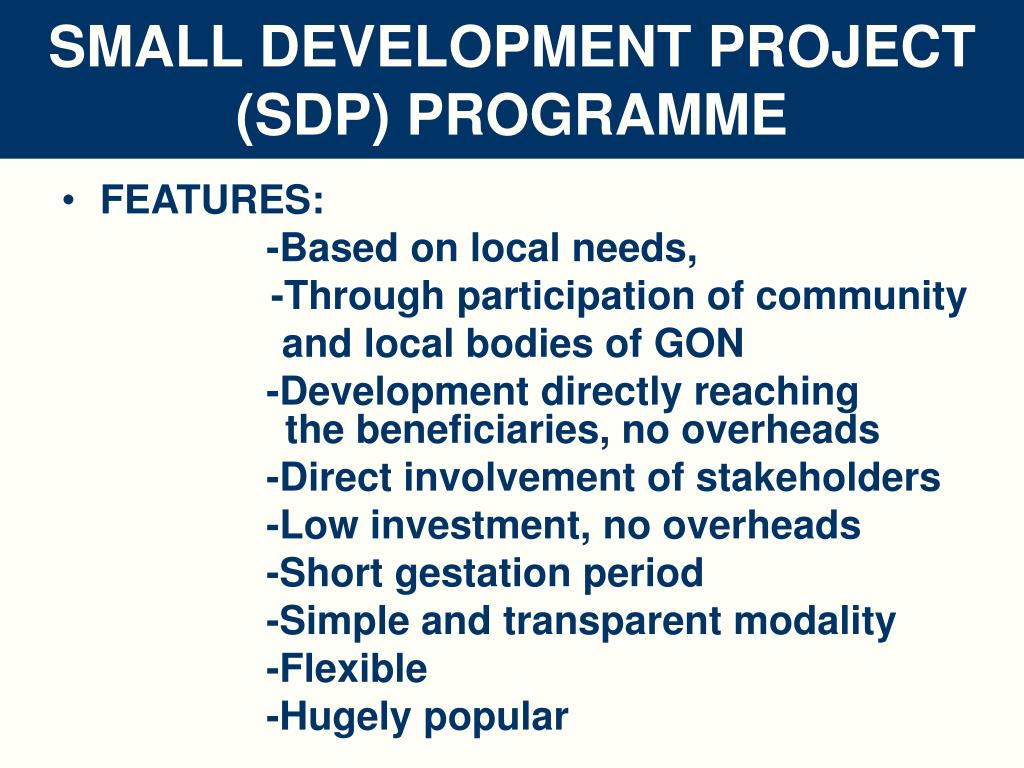 SMALL DEVELOPMENT PROJECT (SDP) PROGRAMME

• FEATURES:

-Based on local needs,

-Through participation of community and local bodies of GON

-Development directly reaching the beneficiaries, no overheads

-Direct involvement of stakeholders

-Low investment, no overheads

-Short gestation period

-Simple and transparent modality

-Flexible

-Hugely popular